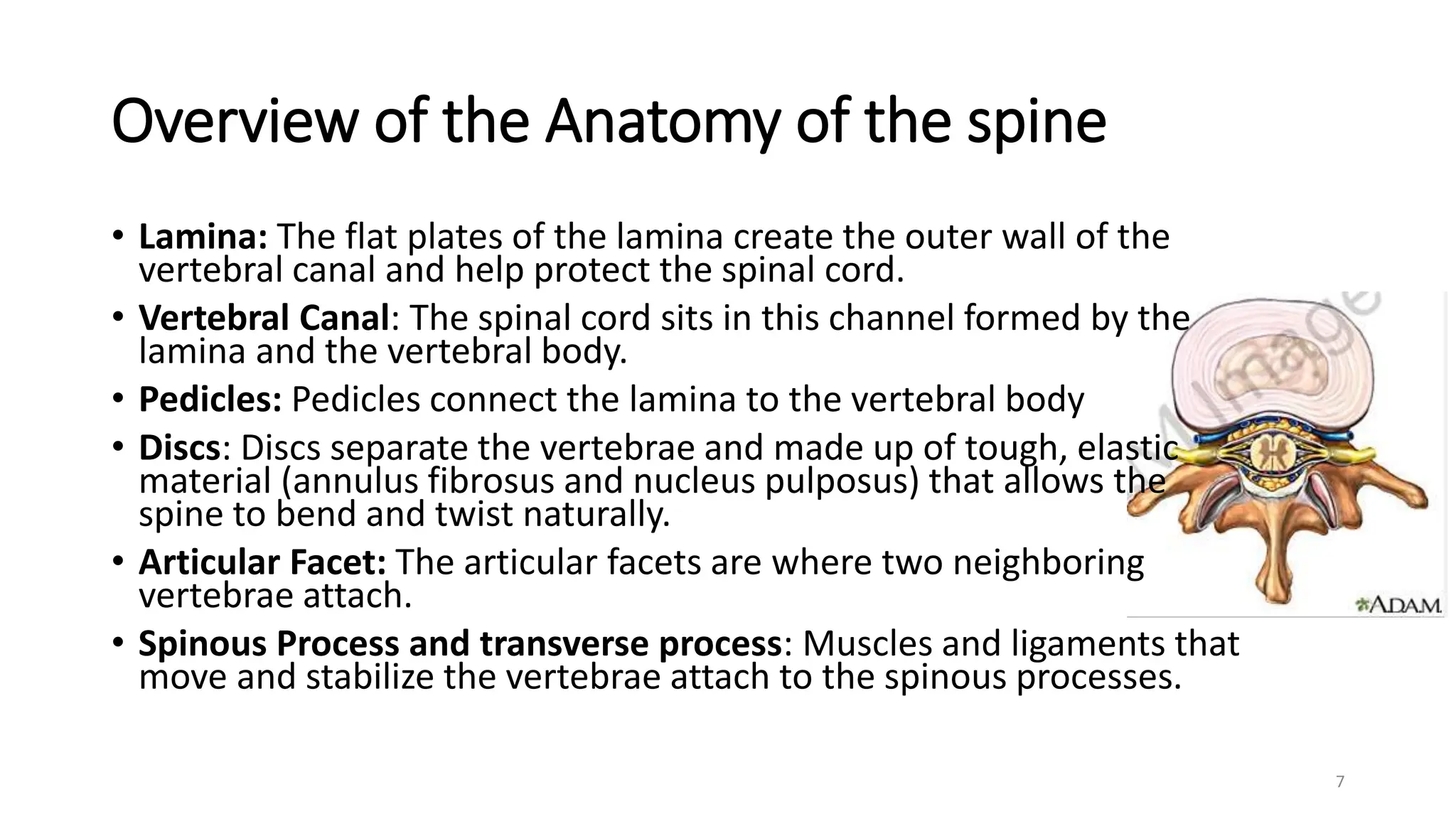 Overview of the Anatomy of the spine

• **Lamina:** The flat plates of the lamina create the outer wall of the vertebral canal and help protect the spinal cord.
• **Vertebral Canal**: The spinal cord sits in this channel formed by the lamina and the vertebral body.
• **Pedicles:** Pedicles connect the lamina to the vertebral body
• **Discs**: Discs separate the vertebrae and made up of tough, elastic material (annulus fibrosus and nucleus pulposus) that allows the spine to bend and twist naturally.
• **Articular Facet:** The articular facets are where two neighboring vertebrae attach.
• **Spinous Process and transverse process**: Muscles and ligaments that move and stabilize the vertebrae attach to the spinous processes.

M Image

ADAM.

7